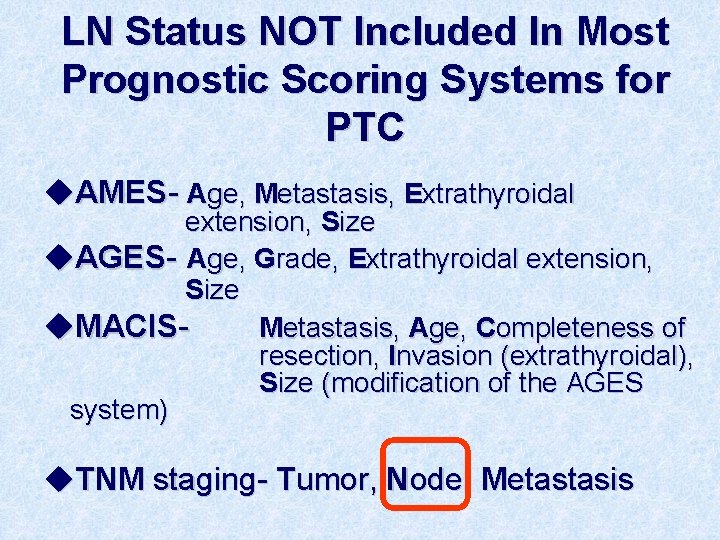 LN Status NOT Included In Most Prognostic Scoring Systems for PTC

◆AMES- Age, Metastasis, Extrathyroidal extension, Size

◆AGES- Age, Grade, Extrathyroidal extension, Size

◆MACIS- Metastasis, Age, Completeness of resection, Invasion (extrathyroidal), Size (modification of the AGES system)

◆TNM staging- Tumor, Node Metastasis